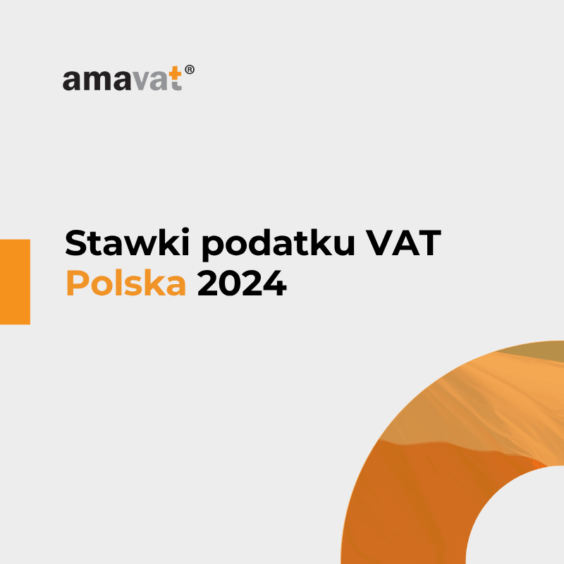 amavat®

Stawki podatku VAT
Polska 2024